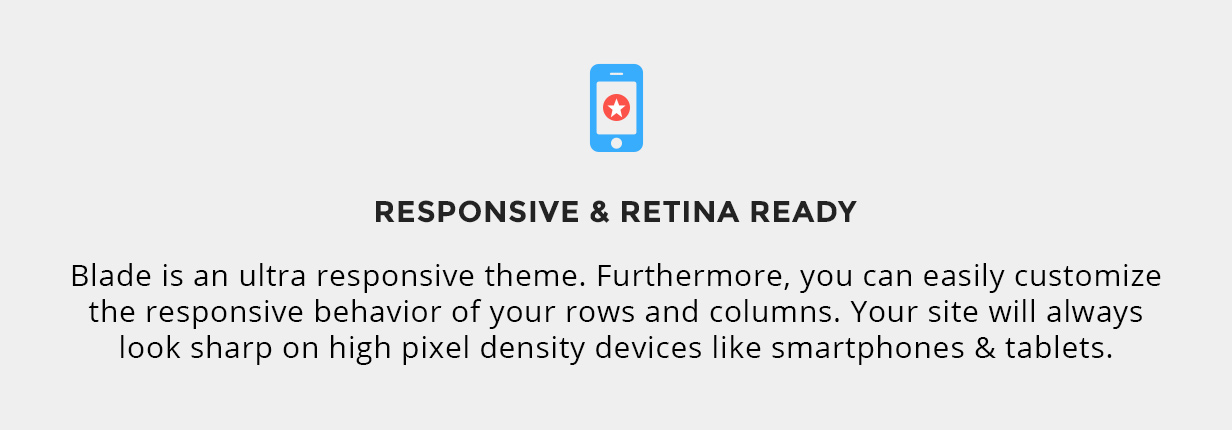 RESPONSIVE & RETINA READY

Blade is an ultra responsive theme. Furthermore, you can easily customize the responsive behavior of your rows and columns. Your site will always look sharp on high pixel density devices like smartphones & tablets.